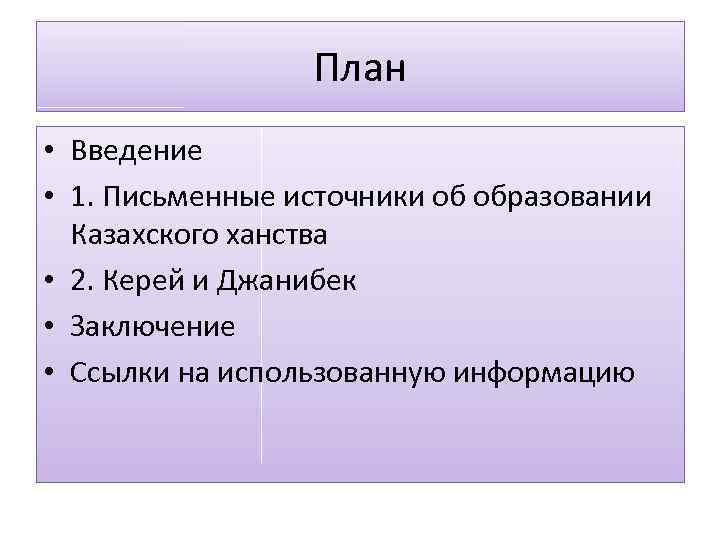 План

• Введение
• 1. Письменные источники об образовании Казахского ханства
• 2. Керей и Джанибек
• Заключение
• Ссылки на использованную информацию